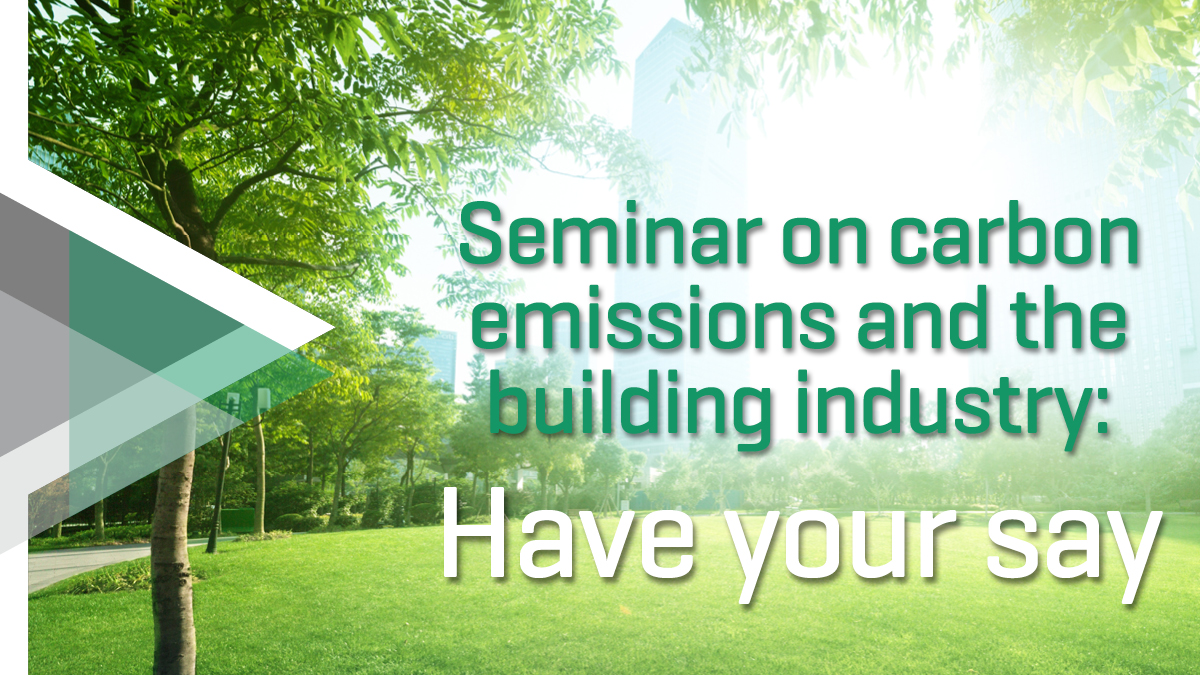 Seminar on carbon emissions and the building industry:

Have your say